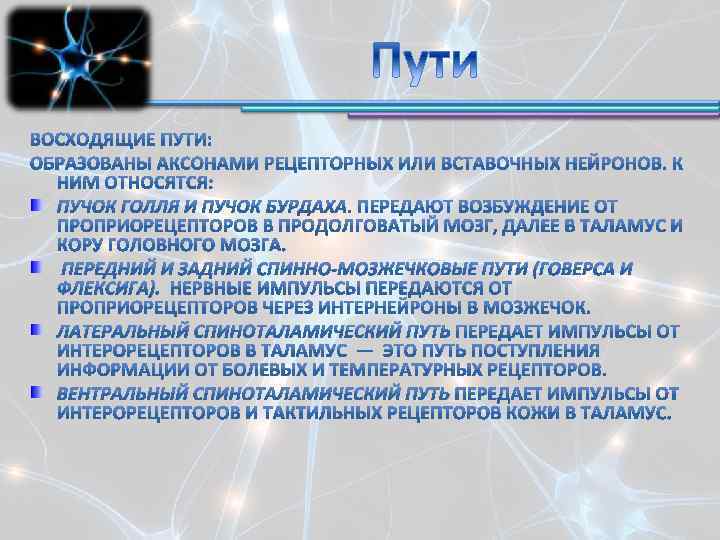 Пути

ВОСХОДЯЩИЕ ПУТИ:
ОБРАЗОВАНЫ АКСОНАМИ РЕЦЕПТОРНЫХ ИЛИ ВСТАВОЧНЫХ НЕЙРОНОВ. К НИМ ОТНОСЯТСЯ:

ПУЧОК ГОЛЛЯ И ПУЧОК БУРДАХА. ПЕРЕДАЮТ ВОЗБУЖДЕНИЕ ОТ ПРОПРИОРЕЦЕПТОРОВ В ПРОДОЛГОВАТЫЙ МОЗГ, ДАЛЕЕ В ТАЛАМУС И КОРУ ГОЛОВНОГО МОЗГА.

ПЕРЕДНИЙ И ЗАДНИЙ СПИННО-МОЗЖЕЧКОВЫЕ ПУТИ (ГОВЕРСА И ФЛЕКСИГА). НЕРВНЫЕ ИМПУЛЬСЫ ПЕРЕДАЮТСЯ ОТ ПРОПРИОРЕЦЕПТОРОВ ЧЕРЕЗ ИНТЕРНЕЙРОНЫ В МОЗЖЕЧОК.

ЛАТЕРАЛЬНЫЙ СПИНОТАЛАМИЧЕСКИЙ ПУТЬ ПЕРЕДАЕТ ИМПУЛЬСЫ ОТ ИНТЕРОРЕЦЕПТОРОВ В ТАЛАМУС — ЭТО ПУТЬ ПОСТУПЛЕНИЯ ИНФОРМАЦИИ ОТ БОЛЕВЫХ И ТЕМПЕРАТУРНЫХ РЕЦЕПТОРОВ.

ВЕНТРАЛЬНЫЙ СПИНОТАЛАМИЧЕСКИЙ ПУТЬ ПЕРЕДАЕТ ИМПУЛЬСЫ ОТ ИНТЕРОРЕЦЕПТОРОВ И ТАКТИЛЬНЫХ РЕЦЕПТОРОВ КОЖИ В ТАЛАМУС.